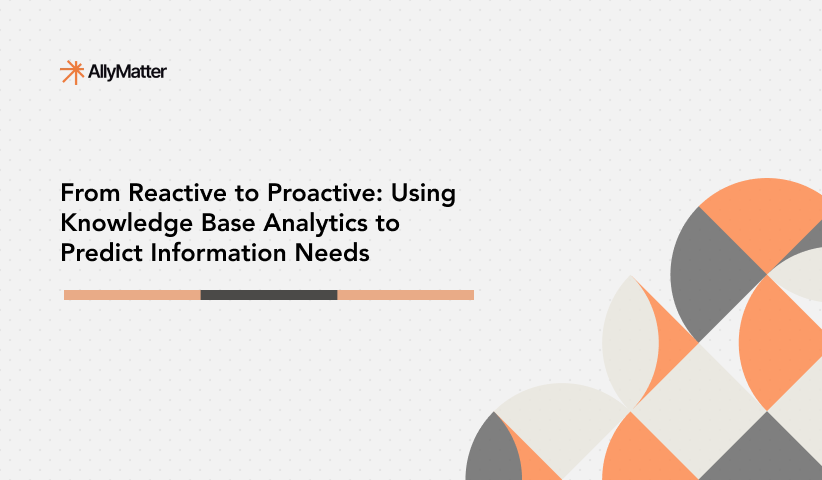 AllyMatter

From Reactive to Proactive: Using Knowledge Base Analytics to Predict Information Needs